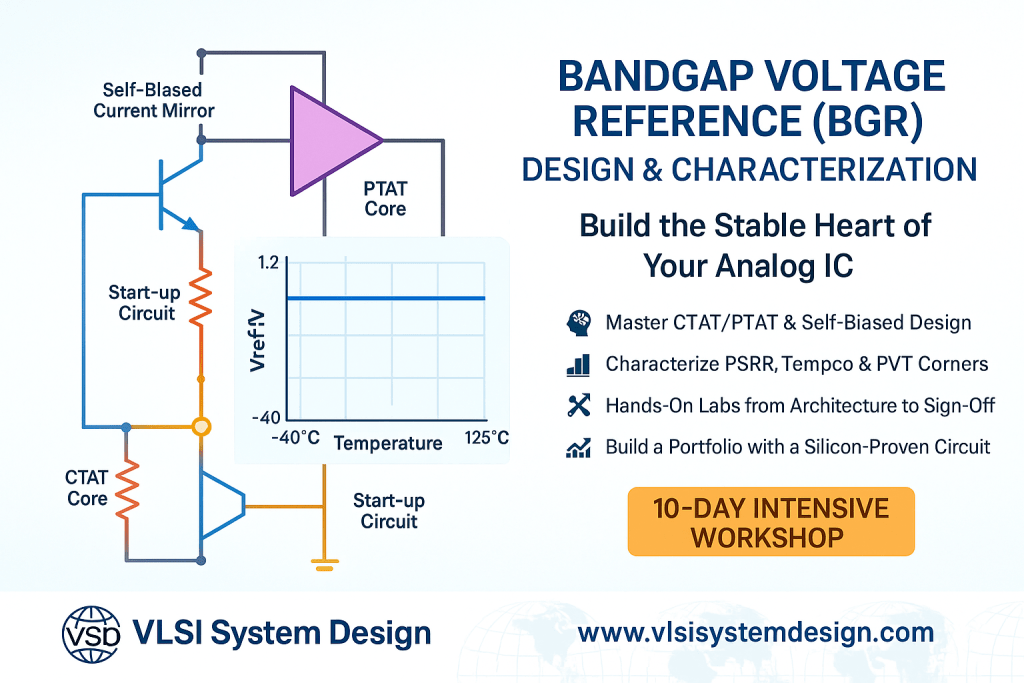 Self-Blased Current Mirror

PTAT Core

Start-up Circuit

1.2

Vref/V

-40

-40°C Temperature 125°C

CTAT Core

Start-up Circuit

BANDGAP VOLTAGE REFERENCE (BGR)

DESIGN & CHARACTERIZATION

Build the Stable Heart of Your Analog IC

Master CTAT/PTAT & Self-Biased Design

Characterize PSRR, Tempco & PVT Corners

Hands-On Labs from Architecture to Sign-Off

Build a Portfolio with a Silicon-Proven Circuit

10-DAY INTENSIVE WORKSHOP

VSD VLSI System Design

www.vlsisystemdesign.com